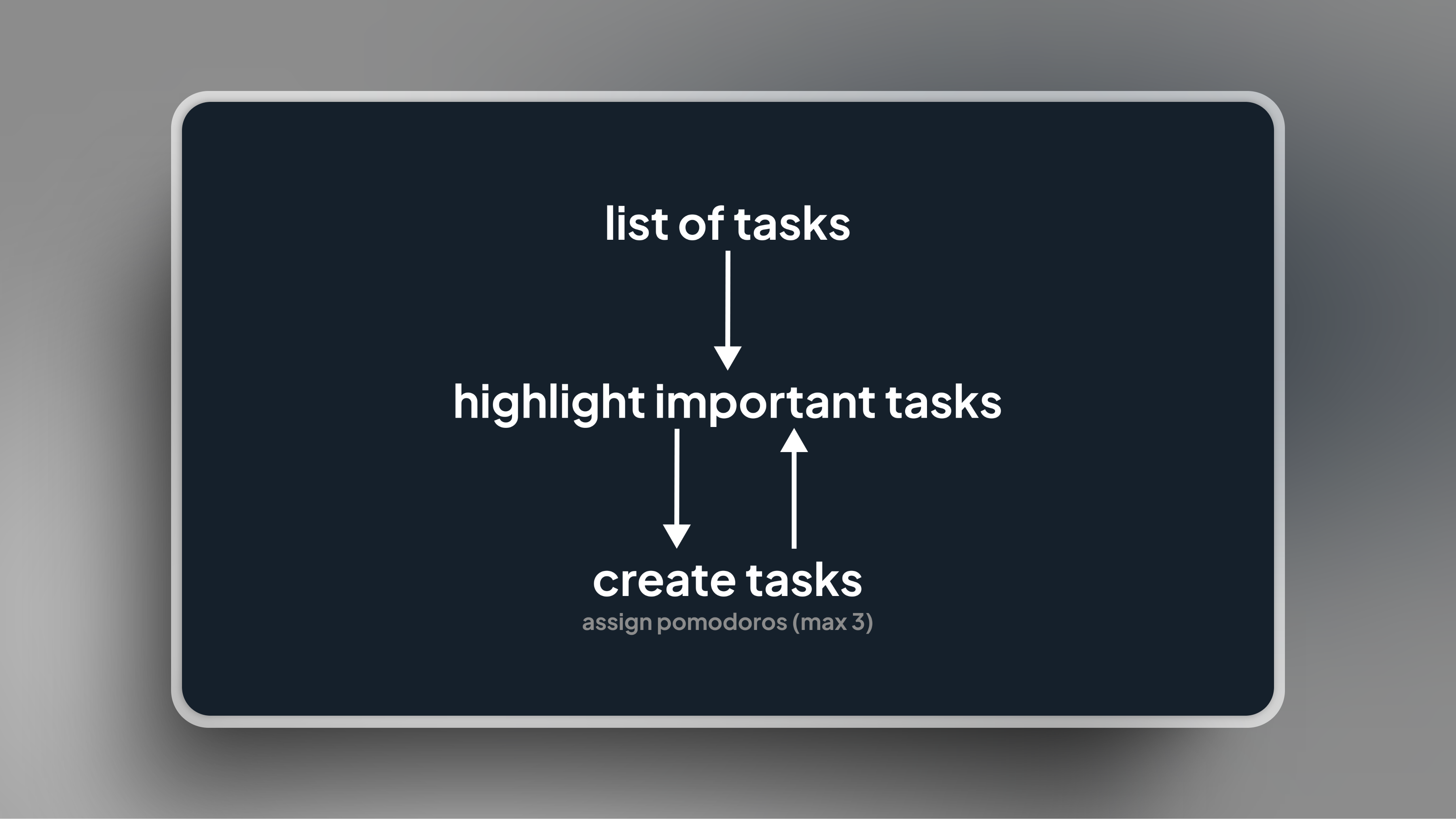 list of tasks

highlight important tasks

create tasks
assign pomodoros (max 3)